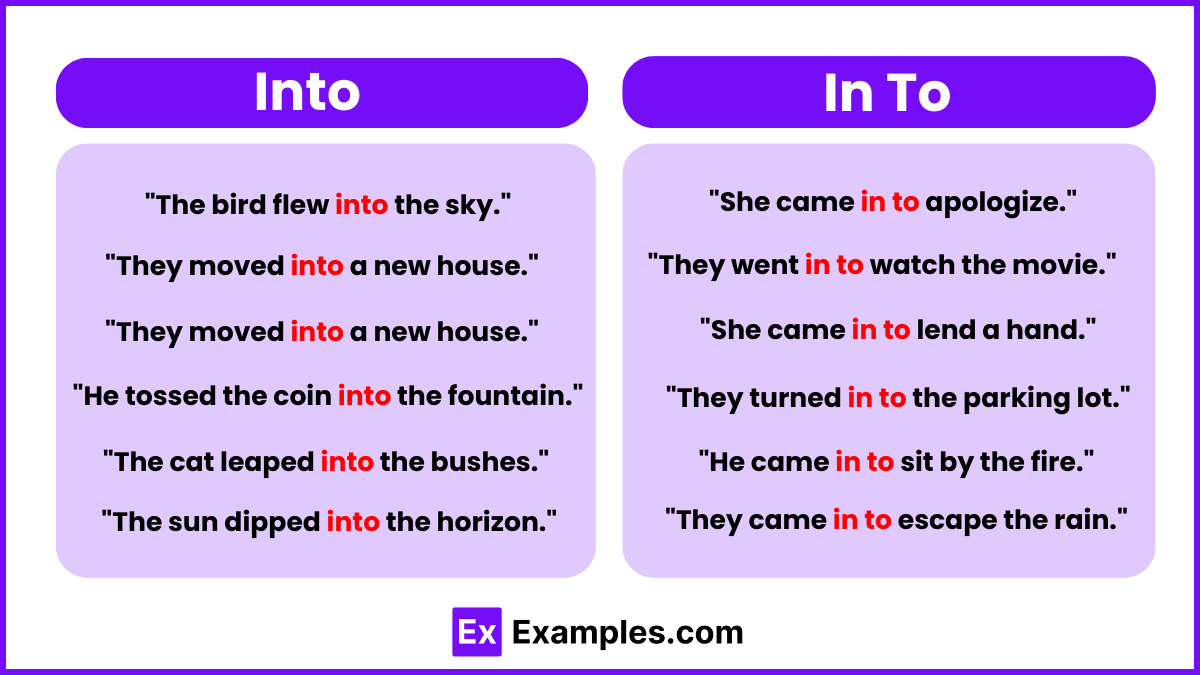 Into

"The bird flew into the sky."

"They moved into a new house."

"They moved into a new house."

"He tossed the coin into the fountain."

"The cat leaped into the bushes."

"The sun dipped into the horizon."

In To

"She came in to apologize."

"They went in to watch the movie."

"She came in to lend a hand."

"They turned in to the parking lot."

"He came in to sit by the fire."

"They came in to escape the rain."

Ex Examples.com